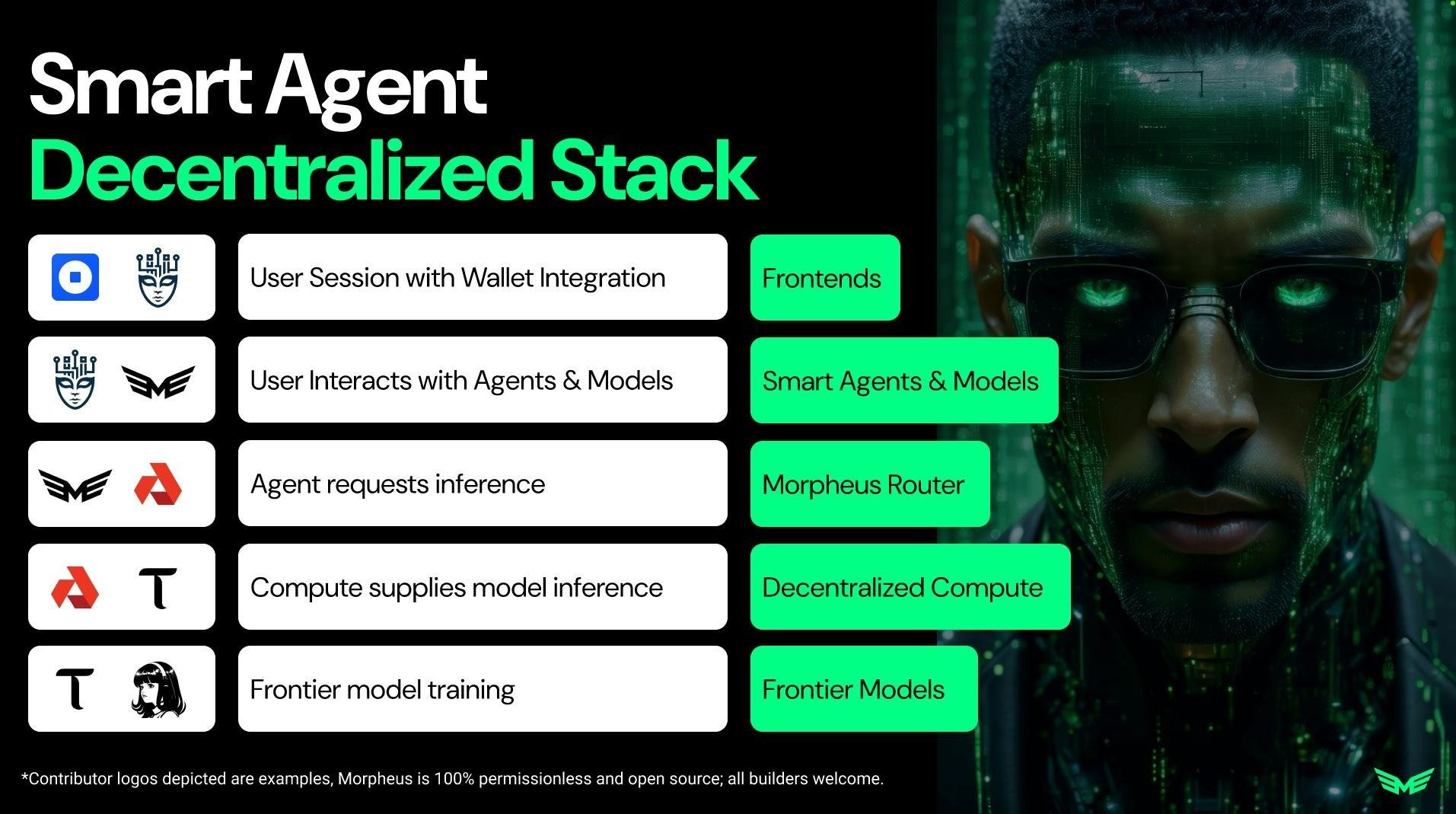 Smart Agent
Decentralized Stack

User Session with Wallet Integration

Frontends

User Interacts with Agents & Models

Smart Agents & Models

Agent requests inference

Morpheus Router

Compute supplies model inference

Decentralized Compute

Frontier model training

Frontier Models

*Contributor logos depicted are examples, Morpheus is 100% permissionless and open source; all builders welcome.